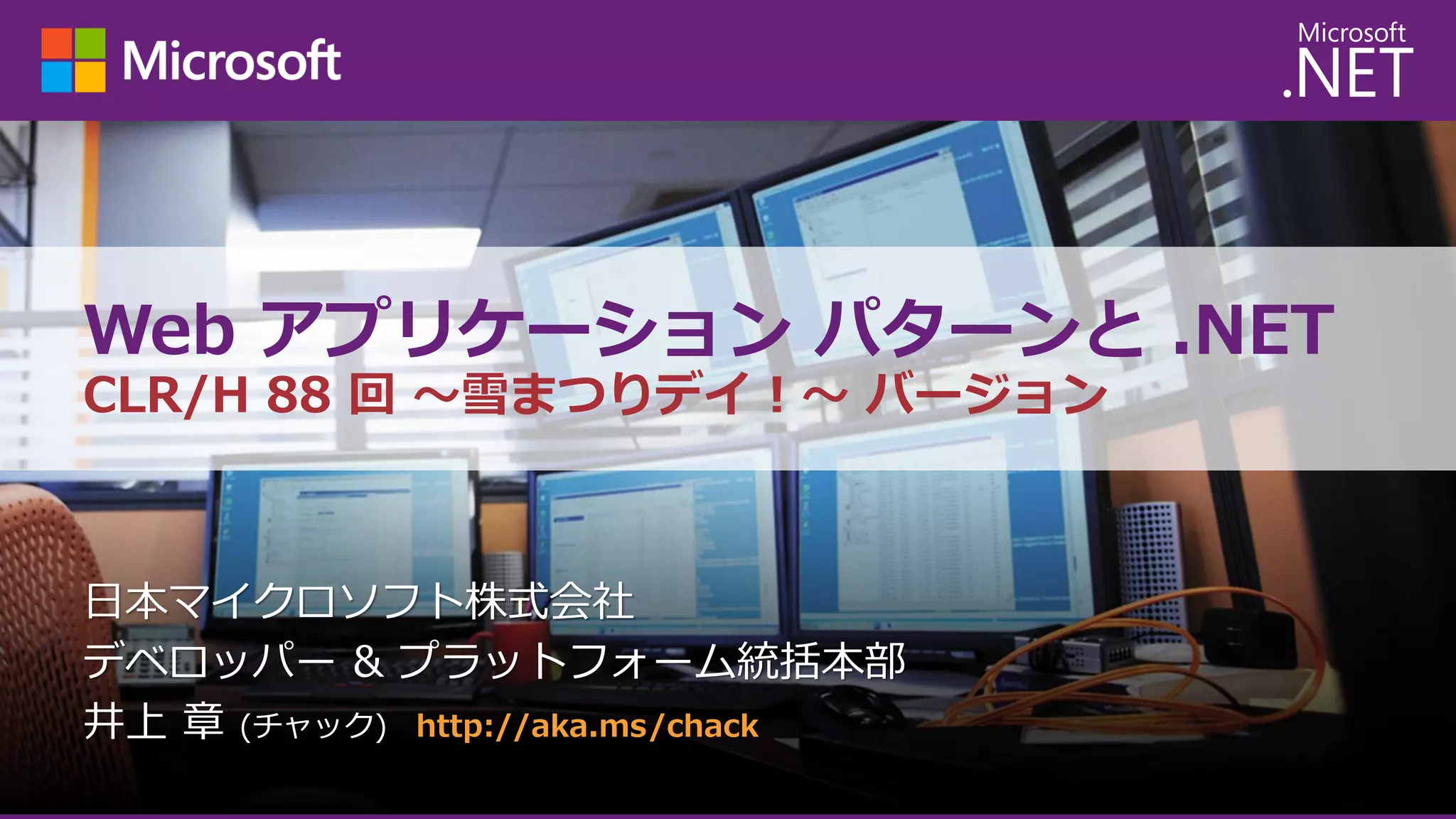 Microsoft

Microsoft
.NET

Web アプリケーション パターンと .NET
CLR/H 88 回 ～雪まつりデイ！～ バージョン

日本マイクロソフト株式会社
デベロッパー & プラットフォーム統括本部
井上 章 (チャック) http://aka.ms/chack